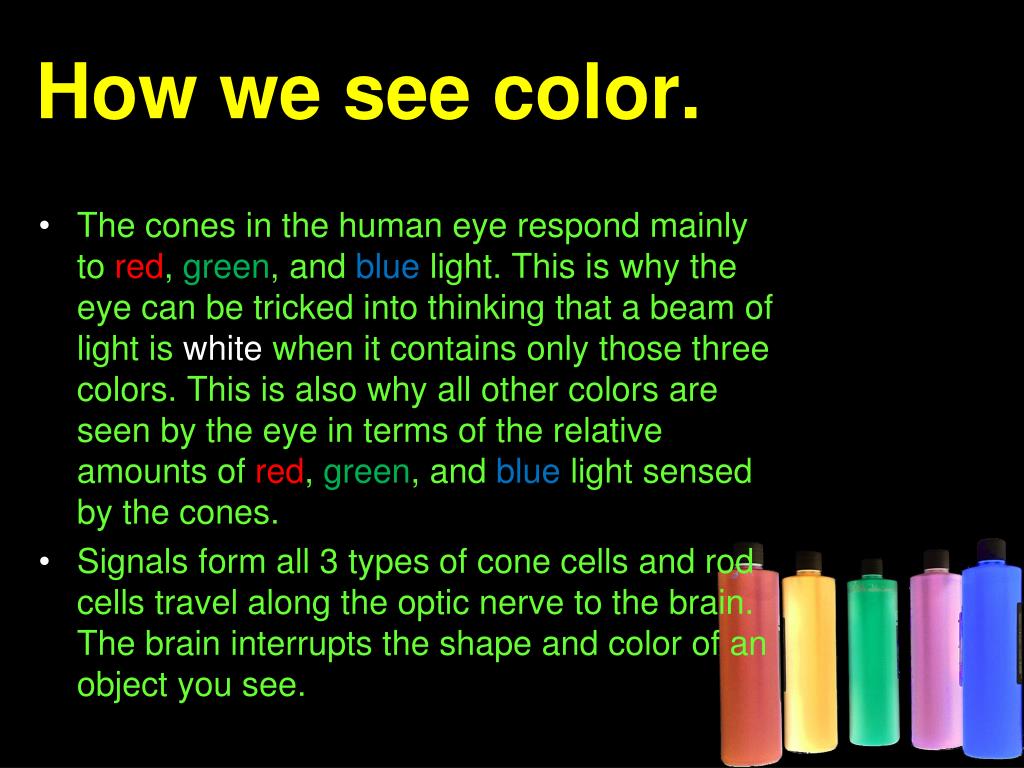 How we see color.

• The cones in the human eye respond mainly to red, green, and blue light. This is why the eye can be tricked into thinking that a beam of light is white when it contains only those three colors. This is also why all other colors are seen by the eye in terms of the relative amounts of red, green, and blue light sensed by the cones.

• Signals form all 3 types of cone cells and rod cells travel along the optic nerve to the brain. The brain interrupts the shape and color of an object you see.